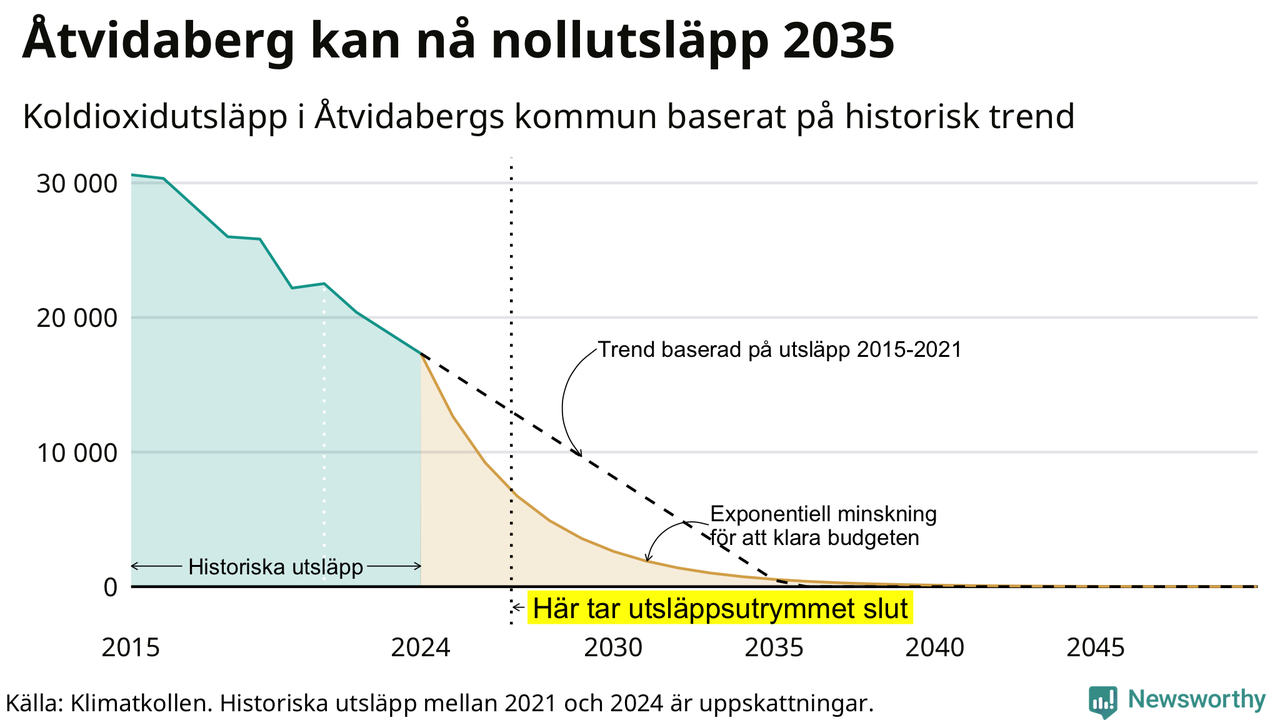 Åtvidaberg kan nå nollutsläpp 2035

Koldioxidutsläpp i Åtvidabergs kommun baserat på historisk trend

30 000
20 000
10 000
0

Trend baserad på utsläpp 2015-2021

Exponentiell minskning för att klara budgeten

Historiska utsläpp

Här tar utsläppsutrymmet slut

2015
2024
2030
2035
2040
2045

Källa: Klimatkollen. Historiska utsläpp mellan 2021 och 2024 är uppskattningar.

Newsworthy